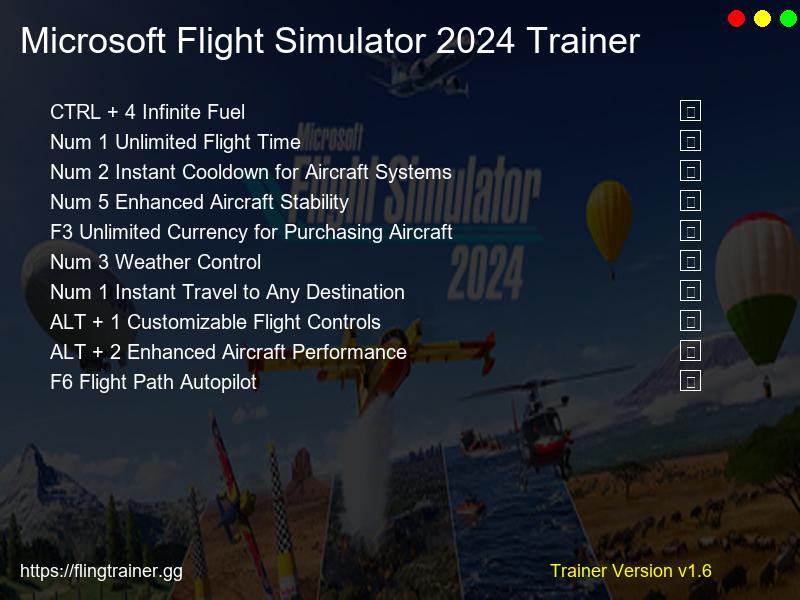 Microsoft Flight Simulator 2024 Trainer

CTRL + 4 Infinite Fuel
Num 1 Unlimited Flight Time
Num 2 Instant Cooldown for Aircraft Systems
Num 5 Enhanced Aircraft Stability
F3 Unlimited Currency for Purchasing Aircraft
Num 3 Weather Control
Num 1 Instant Travel to Any Destination
ALT + 1 Customizable Flight Controls
ALT + 2 Enhanced Aircraft Performance
F6 Flight Path Autopilot

Microsoft Flight Simulator 2024

https://flingtrainer.gg

Trainer Version v1.6